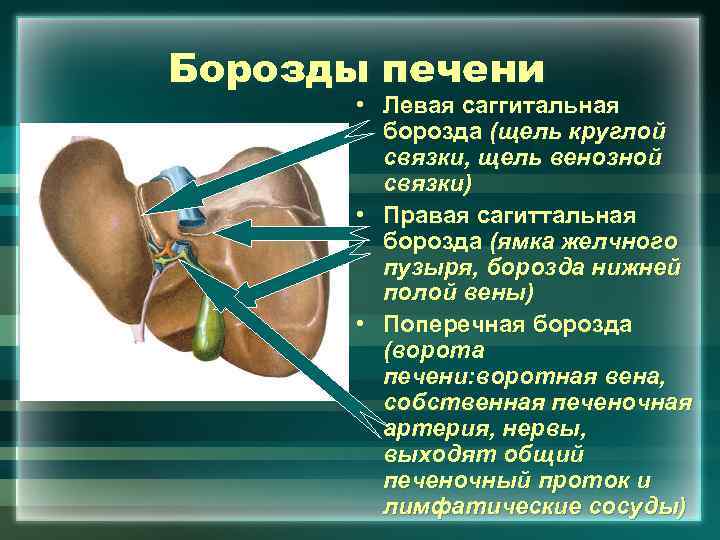 Борозды печени

• Левая саггитальная борозда (щель круглой связки, щель венозной связки)

• Правая сагиттальная борозда (ямка желчного пузыря, борозда нижней полой вены)

• Поперечная борозда (ворота печени:воротная вена, собственная печеночная артерия, нервы, выходят общий печеночный проток и лимфатические сосуды)